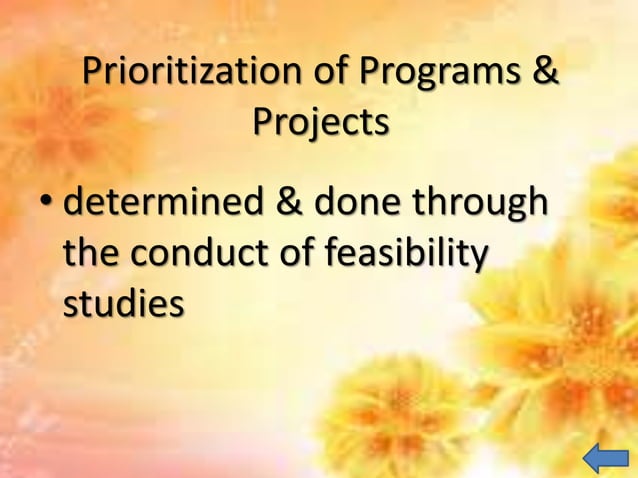 Prioritization of Programs & Projects

• determined & done through the conduct of feasibility studies